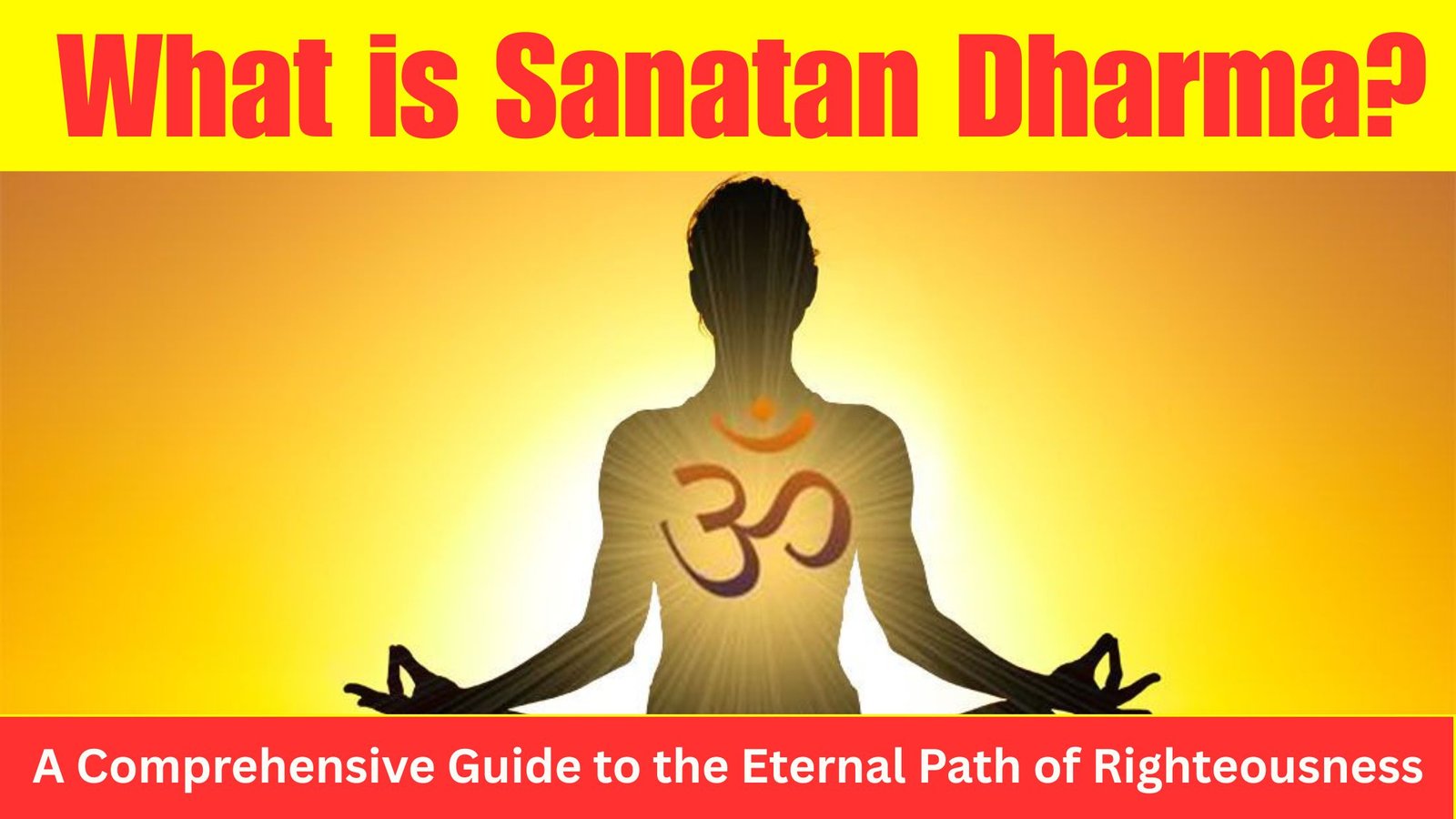 What is Sanatan Dharma?

ॐ

A Comprehensive Guide to the Eternal Path of Righteousness